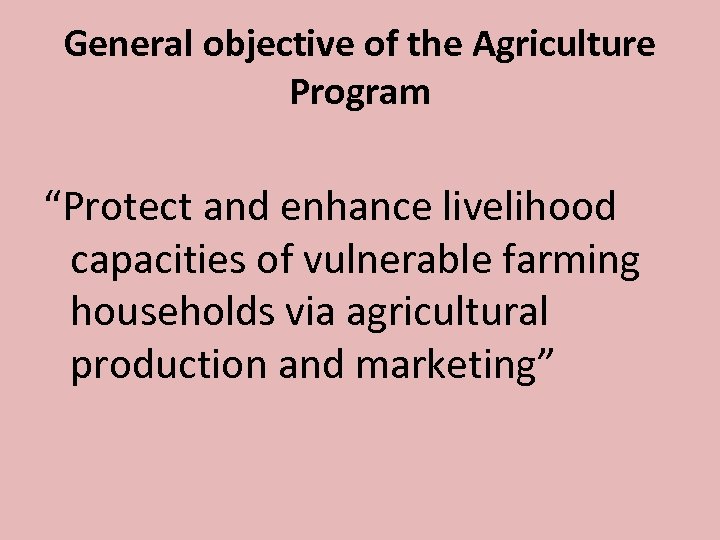 General objective of the Agriculture Program

“Protect and enhance livelihood capacities of vulnerable farming households via agricultural production and marketing”